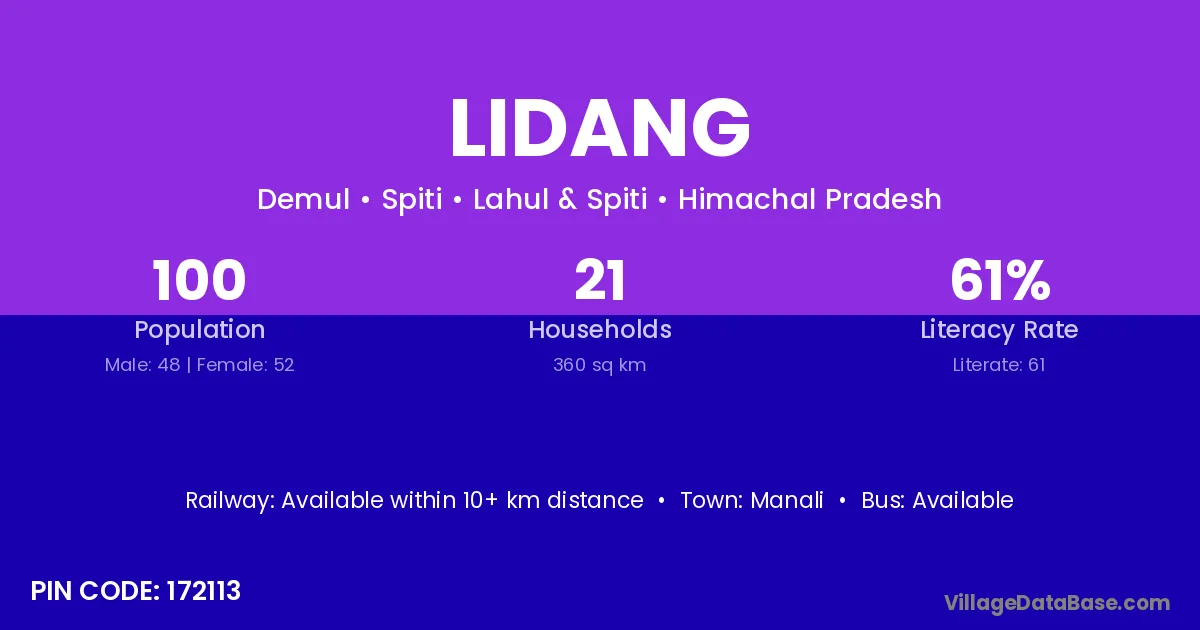 LIDANG

Demul • Spiti • Lahul & Spiti • Himachal Pradesh

100
Population
Male: 48 | Female: 52

21
Households
360 sq km

61%
Literacy Rate
Literate: 61

Railway: Available within 10+ km distance • Town: Manali • Bus: Available

PIN CODE: 172113

VillageDataBase.com